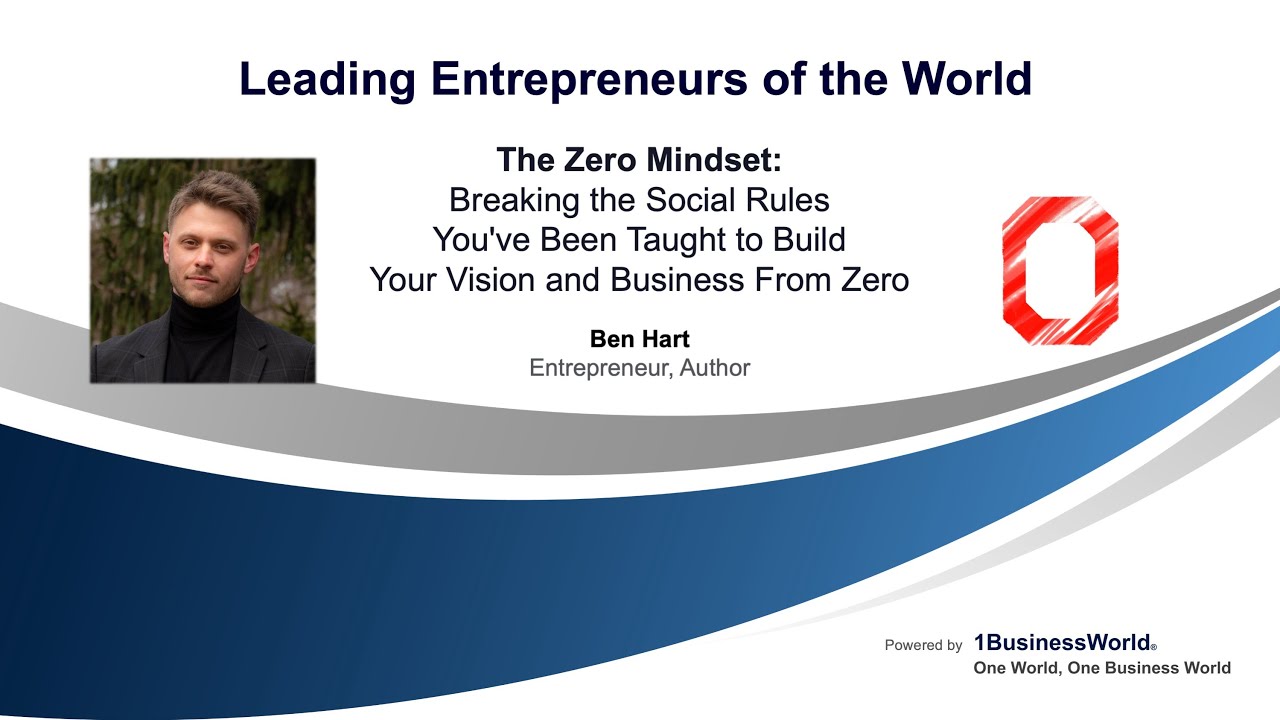 Leading Entrepreneurs of the World

The Zero Mindset:
Breaking the Social Rules You've Been Taught to Build Your Vision and Business From Zero

Ben Hart
Entrepreneur, Author

Powered by 1BusinessWorld®
One World, One Business World